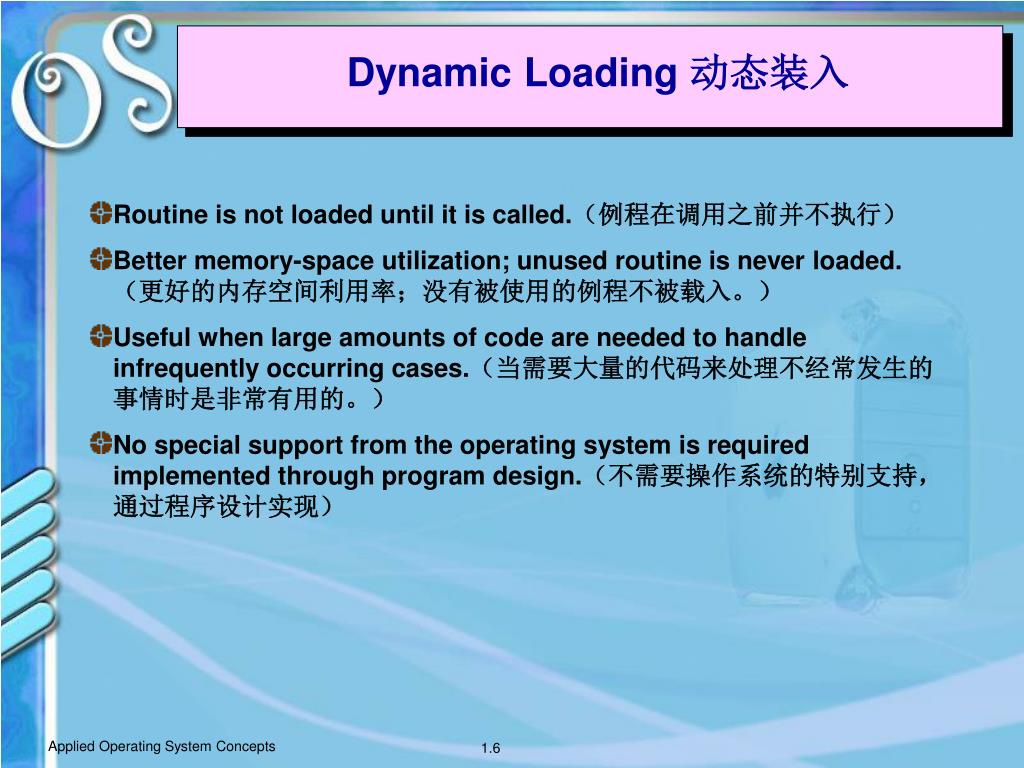 OS

Dynamic Loading 动态装入

Routine is not loaded until it is called.（例程在调用之前并不执行）

Better memory-space utilization; unused routine is never loaded.（更好的内存空间利用率；没有被使用的例程不被载入。）

Useful when large amounts of code are needed to handle infrequently occurring cases.（当需要大量的代码来处理不经常发生的事情时是非常有用的。）

No special support from the operating system is required implemented through program design.（不需要操作系统的特别支持，通过程序设计实现）

Applied Operating System Concepts

1.6